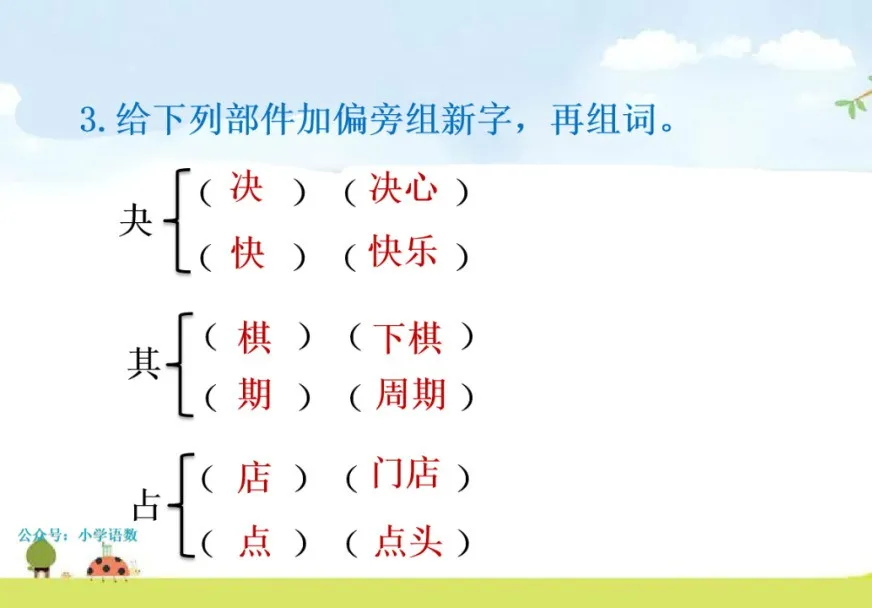 3. 给下列部件加偏旁组新字，再组词。

夬 （ 决 ） （ 决心 ）
（ 快 ） （ 快乐 ）

其 （ 棋 ） （ 下棋 ）
（ 期 ） （ 周期 ）

占 （ 店 ） （ 门店 ）
（ 点 ） （ 点头 ）

公众号：小学语数